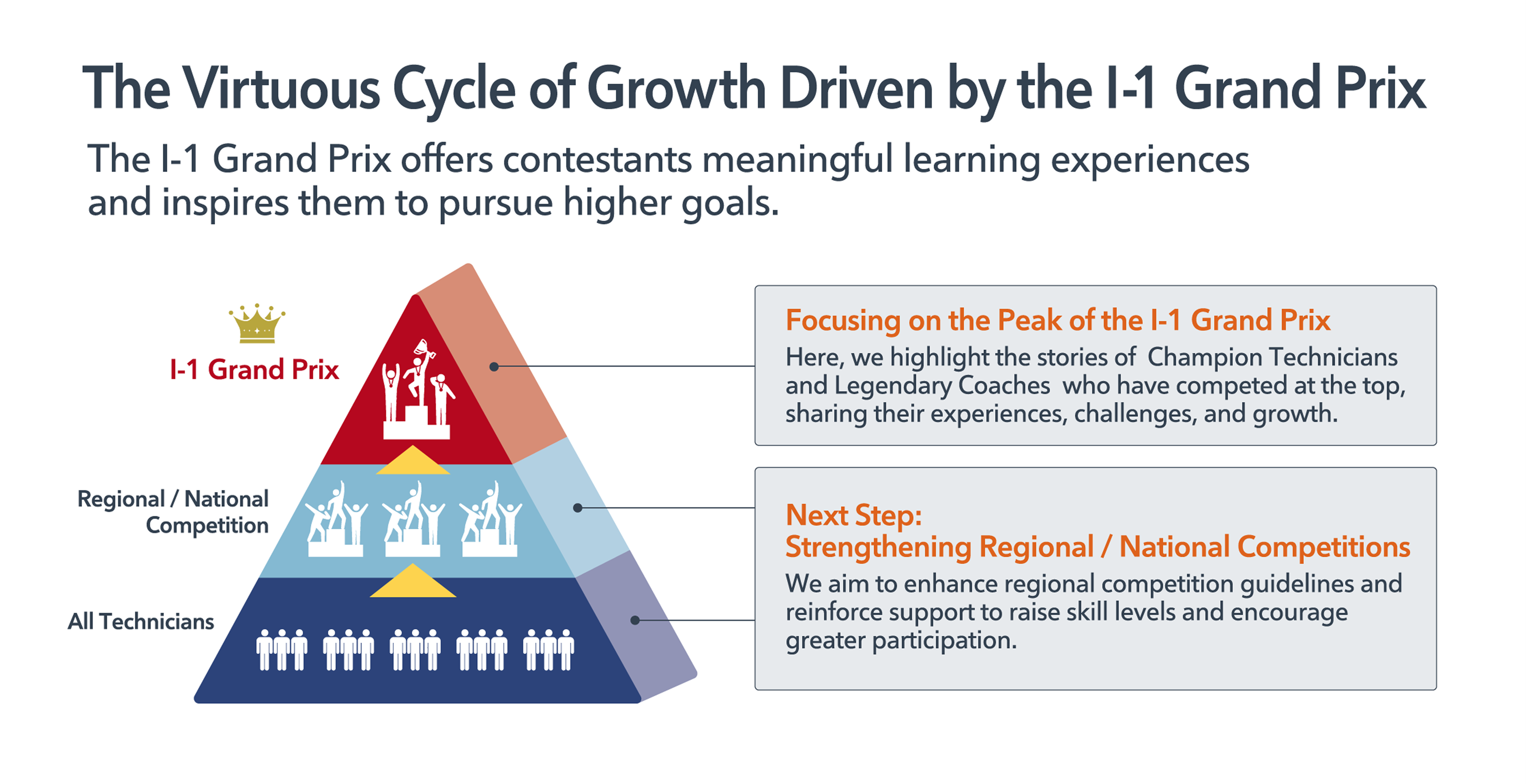 The Virtuous Cycle of Growth Driven by the I-1 Grand Prix

The I-1 Grand Prix offers contestants meaningful learning experiences and inspires them to pursue higher goals.

I-1 Grand Prix

Regional / National Competition

All Technicians

Focusing on the Peak of the I-1 Grand Prix
Here, we highlight the stories of Champion Technicians and Legendary Coaches who have competed at the top, sharing their experiences, challenges, and growth.

Next Step:
Strengthening Regional / National Competitions
We aim to enhance regional competition guidelines and reinforce support to raise skill levels and encourage greater participation.